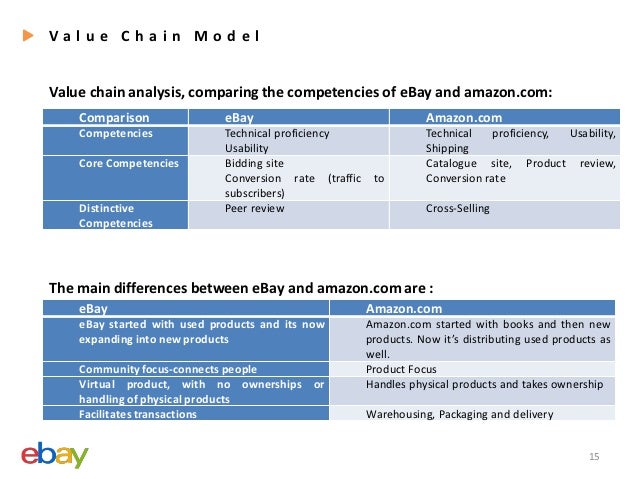 Value Chain Model

Value chain analysis, comparing the competencies of eBay and amazon.com:

| Comparison | eBay | Amazon.com |
|---|---|---|
| Competencies | Technical proficiency Usability | Technical proficiency, Usability, Shipping |
| Core Competencies | Bidding site Conversion rate (traffic to subscribers) | Catalogue site, Product review, Conversion rate |
| Distinctive Competencies | Peer review | Cross-Selling |

The main differences between eBay and amazon.com are :

| eBay | Amazon.com |
|---|---|
| eBay started with used products and its now expanding into new products | Amazon.com started with books and then new products. Now it's distributing used products as well. |
| Community focus-connects people | Product Focus |
| Virtual product, with no ownerships or handling of physical products | Handles physical products and takes ownership |
| Facilitates transactions | Warehousing, Packaging and delivery |

ebay

15